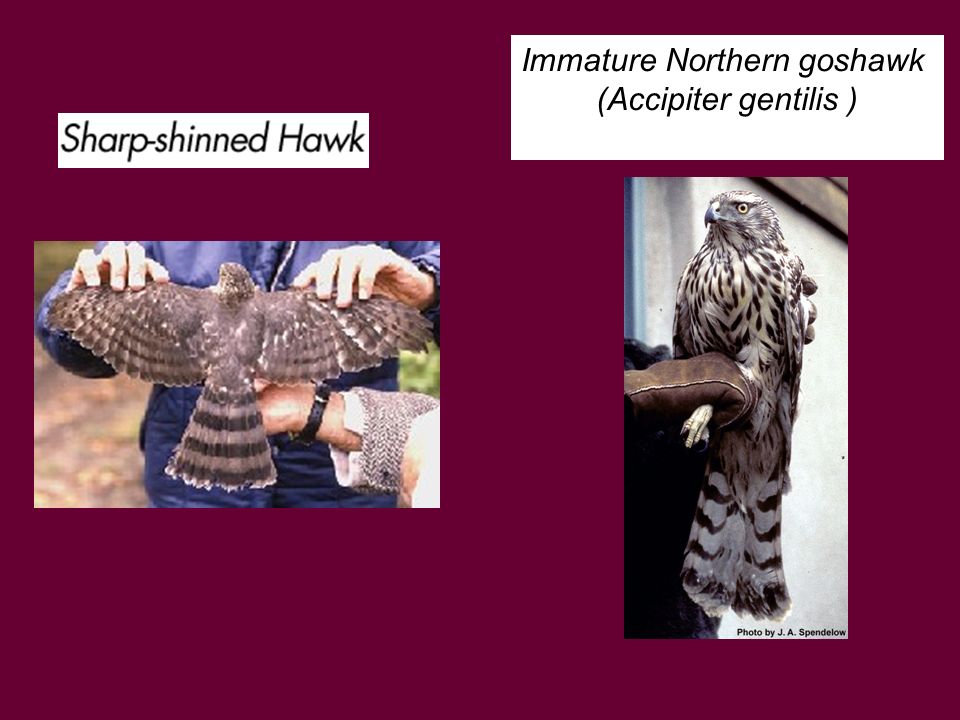 Sharp-shinned Hawk

Immature Northern goshawk
(Accipiter gentilis )

Photo by J. A. Spendelow